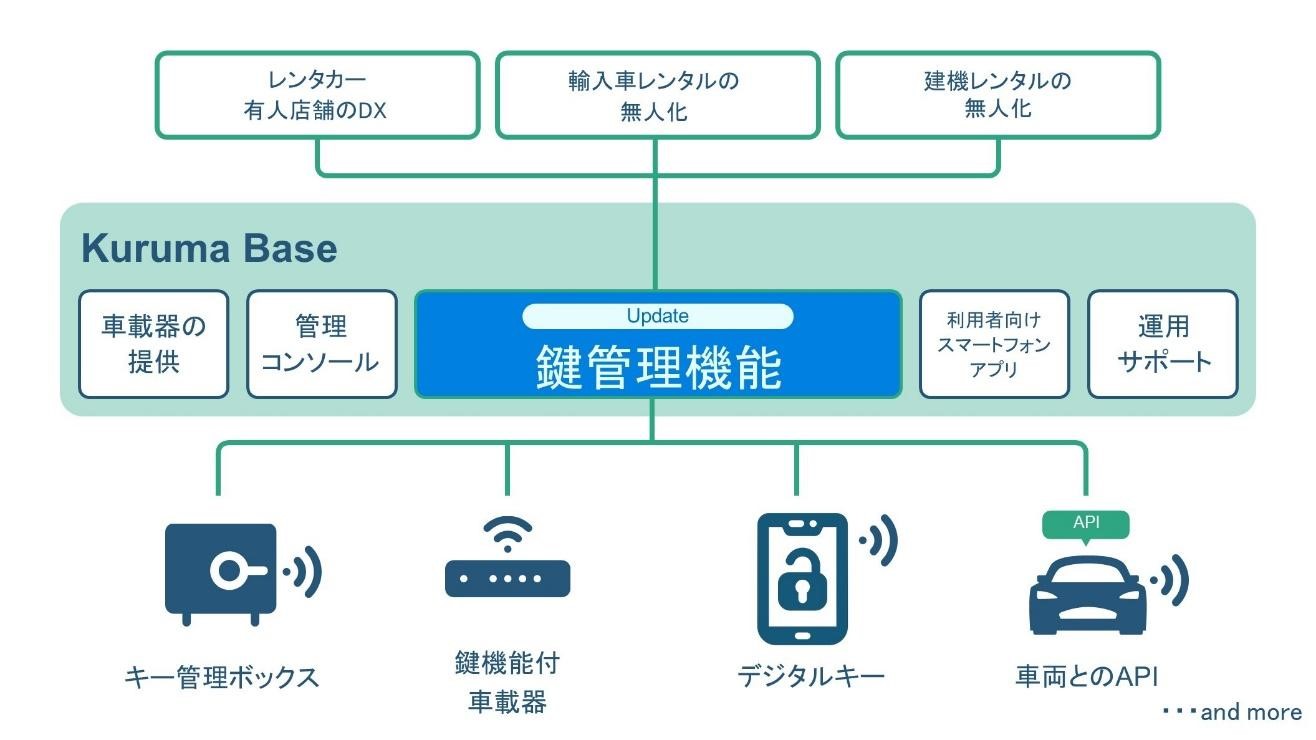 レンタカー
有人店舗のDX

輸入車レンタルの
無人化

建機レンタルの
無人化

Kuruma Base

車載器の
提供

管理
コンソール

Update
鍵管理機能

利用者向け
スマートフォン
アプリ

運用
サポート

キー管理ボックス

鍵機能付
車載器

デジタルキー

API

車両とのAPI

・・・and more